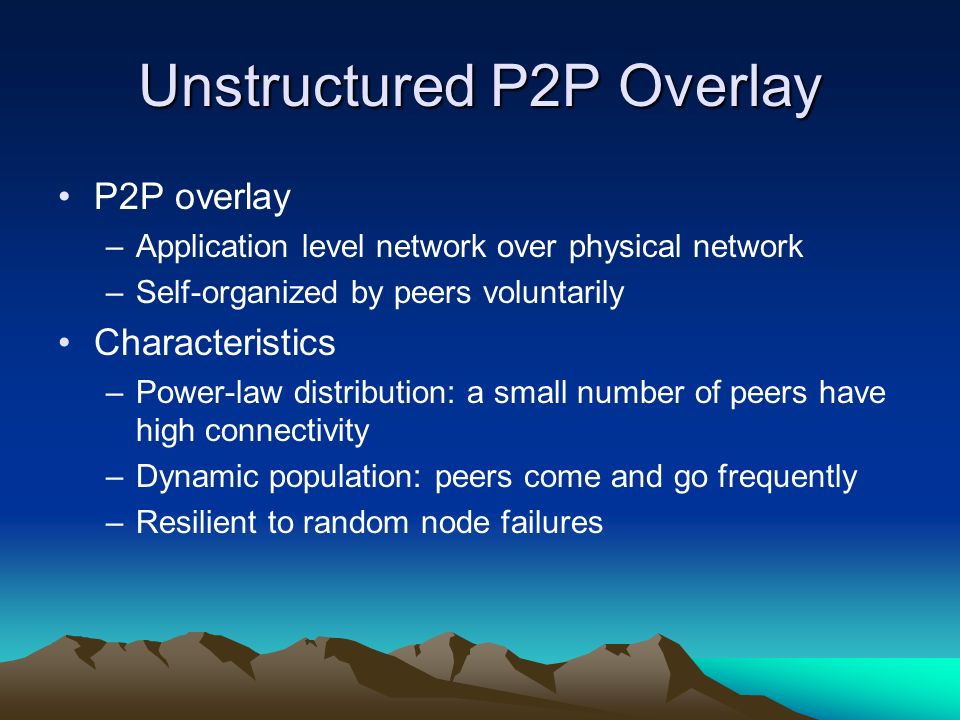 Unstructured P2P Overlay

• P2P overlay
– Application level network over physical network
– Self-organized by peers voluntarily

• Characteristics
– Power-law distribution: a small number of peers have high connectivity
– Dynamic population: peers come and go frequently
– Resilient to random node failures